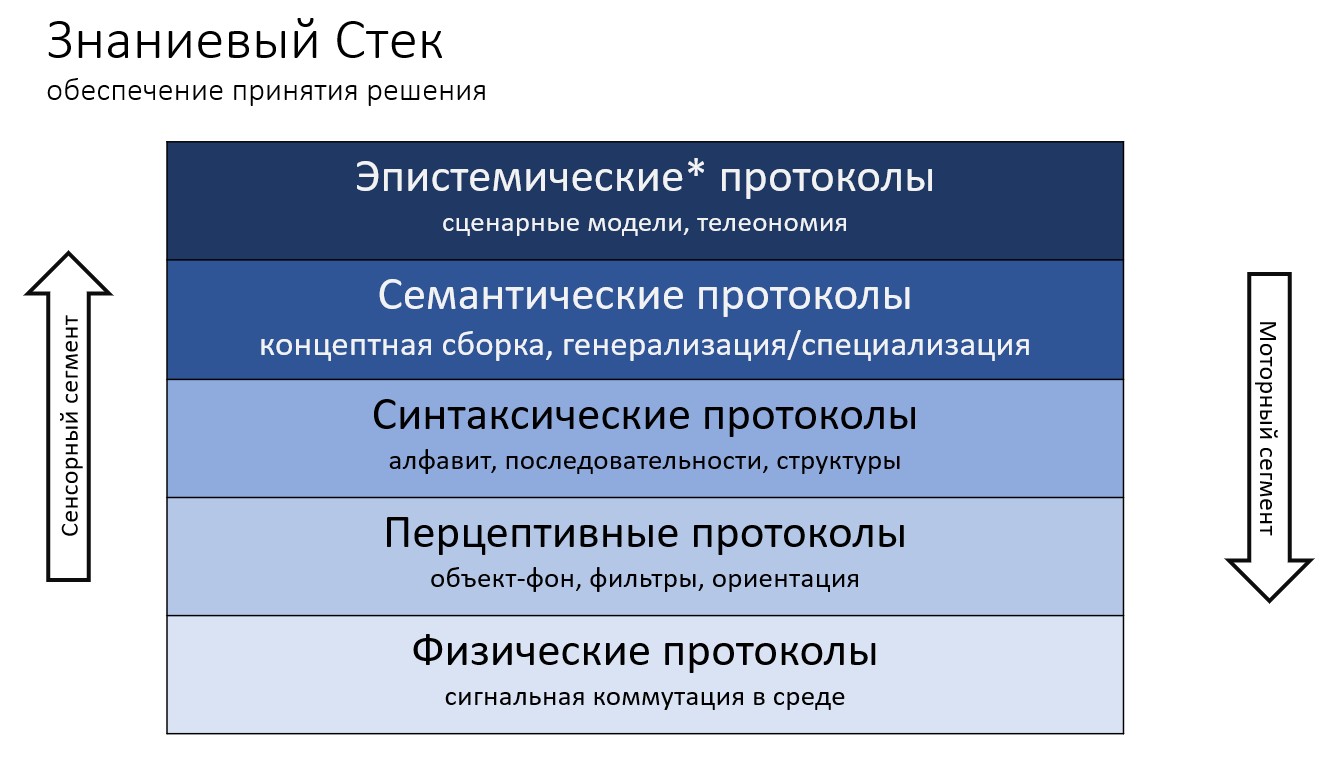 Знаниевый Стек
обеспечение принятия решения

Сенсорный сегмент

Эпистемические* протоколы
сценарные модели, телеономия

Семантические протоколы
концептная сборка, генерализация/специализация

Синтаксические протоколы
алфавит, последовательности, структуры

Перцептивные протоколы
объект-фон, фильтры, ориентация

Физические протоколы
сигнальная коммутация в среде

Моторный сегмент